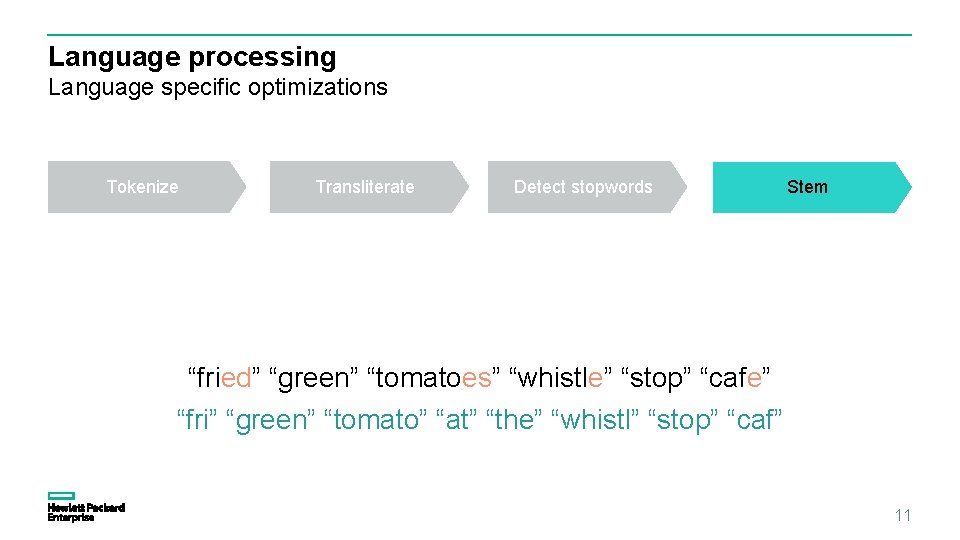 Language processing
Language specific optimizations

Tokenize

Transliterate

Detect stopwords

Stem

“fried” “green” “tomatoes” “whistle” “stop” “cafe”
“fri” “green” “tomato” “at” “the” “whistl” “stop” “caf”

Hewlett Packard Enterprise

11